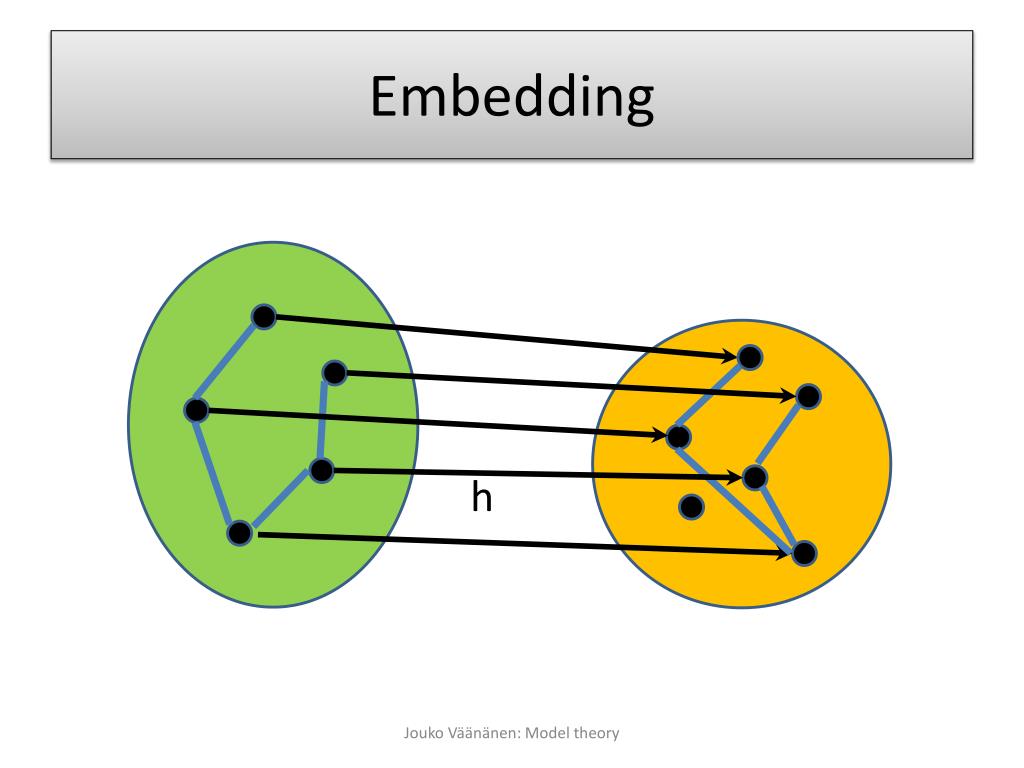 Embedding

h

Jouko Väänänen: Model theory